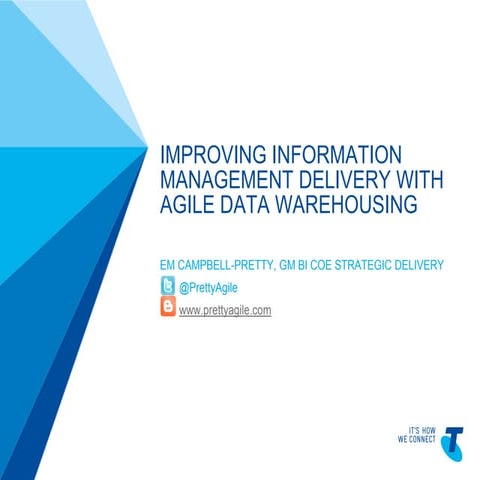 IMPROVING INFORMATION MANAGEMENT DELIVERY WITH AGILE DATA WAREHOUSING

EM CAMPBELL-PRETTY, GM BI COE STRATEGIC DELIVERY

@PrettyAgile

www.prettyagile.com

IT'S HOW WE CONNECT